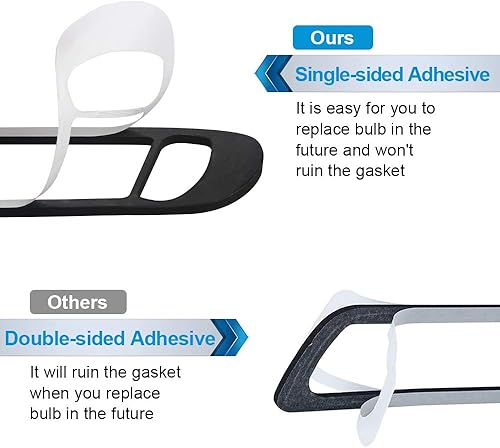 Ours

Single-sided Adhesive

It is easy for you to replace bulb in the future and won't ruin the gasket

Others

Double-sided Adhesive

It will ruin the gasket when you replace bulb in the future